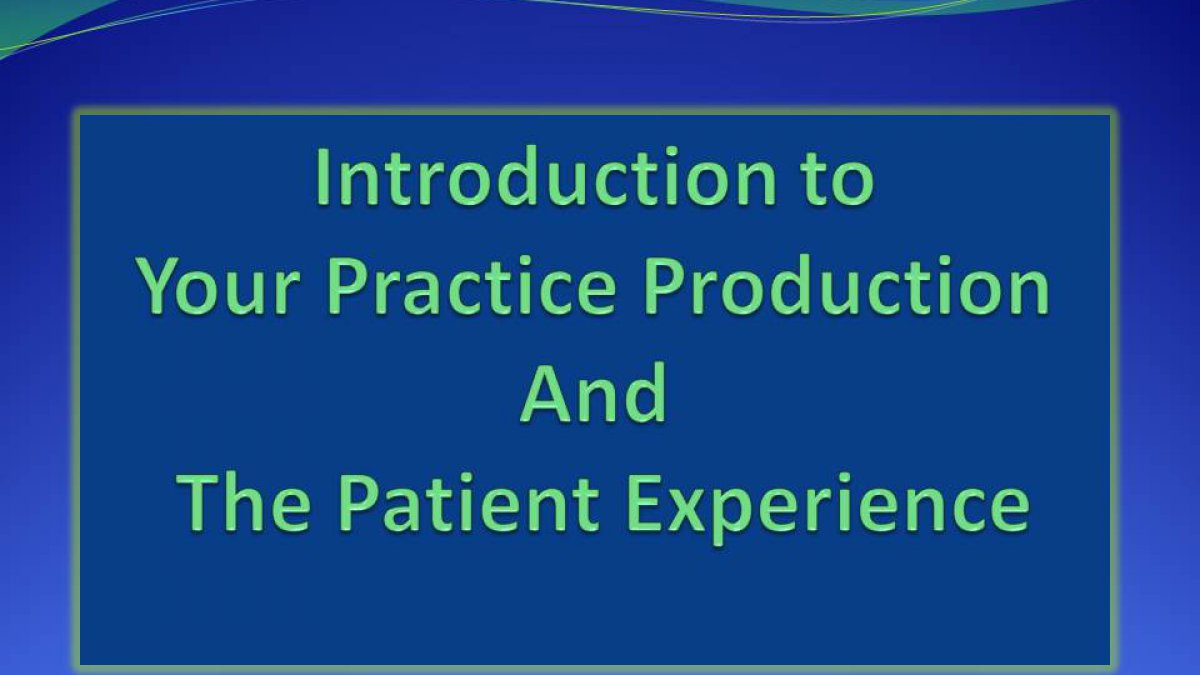 Introduction to
Your Practice Production
And
The Patient Experience